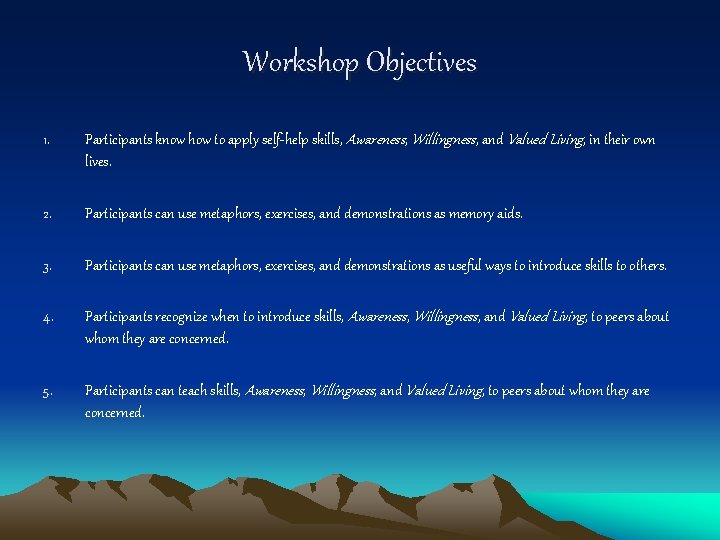 Workshop Objectives

1. Participants know how to apply self-help skills, Awareness, Willingness, and Valued Living, in their own lives.

2. Participants can use metaphors, exercises, and demonstrations as memory aids.

3. Participants can use metaphors, exercises, and demonstrations as useful ways to introduce skills to others.

4. Participants recognize when to introduce skills, Awareness, Willingness, and Valued Living, to peers about whom they are concerned.

5. Participants can teach skills, Awareness, Willingness, and Valued Living, to peers about whom they are concerned.